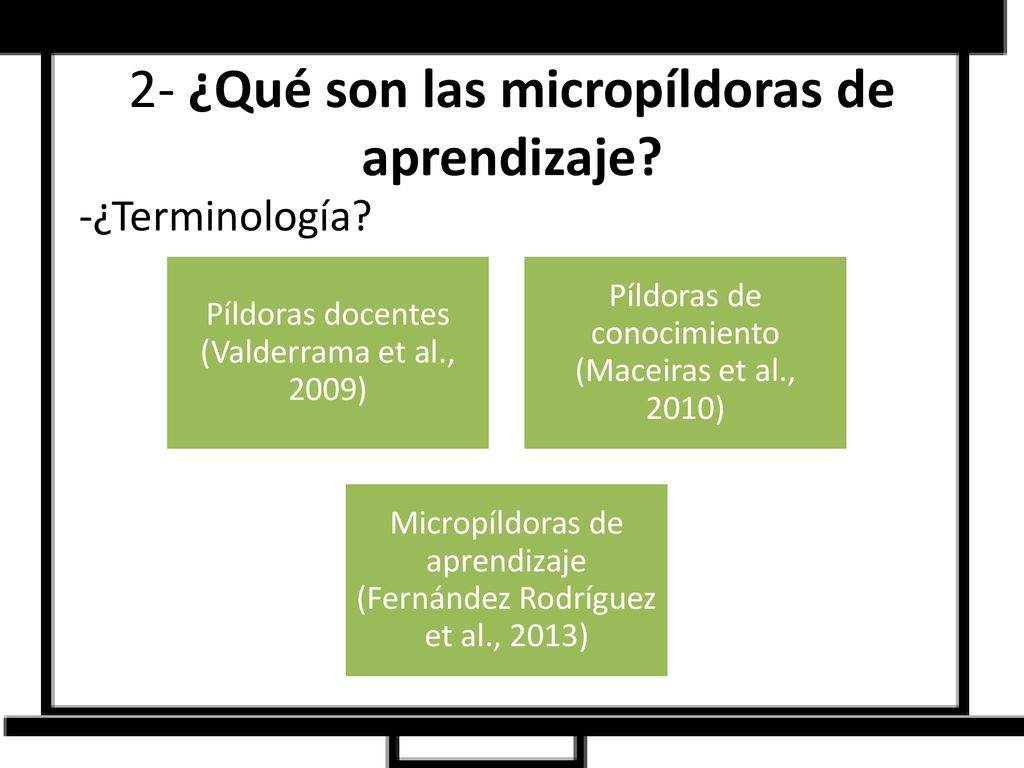 2- ¿Qué son las micropíldoras de aprendizaje?

-¿Terminología?

Píldoras docentes (Valderrama et al., 2009)

Píldoras de conocimiento (Maceiras et al., 2010)

Micropíldoras de aprendizaje (Fernández Rodríguez et al., 2013)